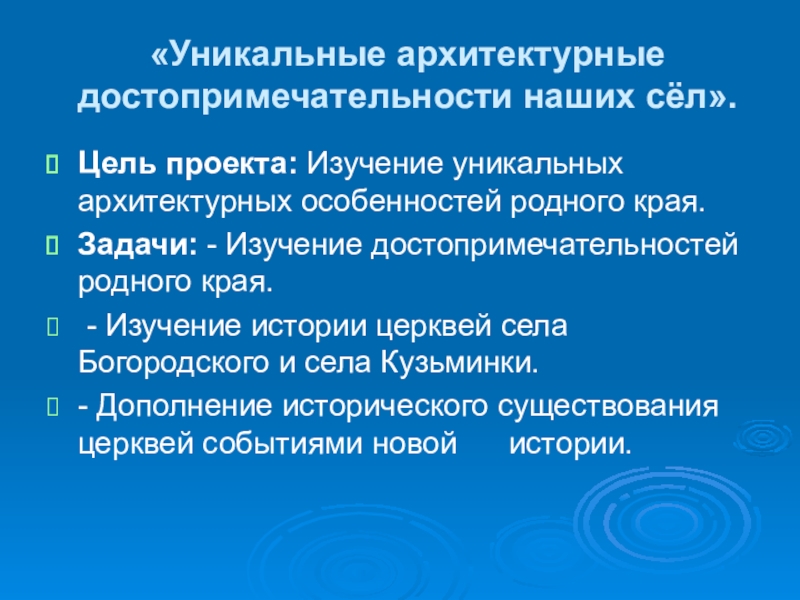 «Уникальные архитектурные достопримечательности наших сёл».

Цель проекта: Изучение уникальных архитектурных особенностей родного края.

Задачи: - Изучение достопримечательностей родного края.

- Изучение истории церквей села Богородского и села Кузьминки.

- Дополнение исторического существования церквей событиями новой истории.